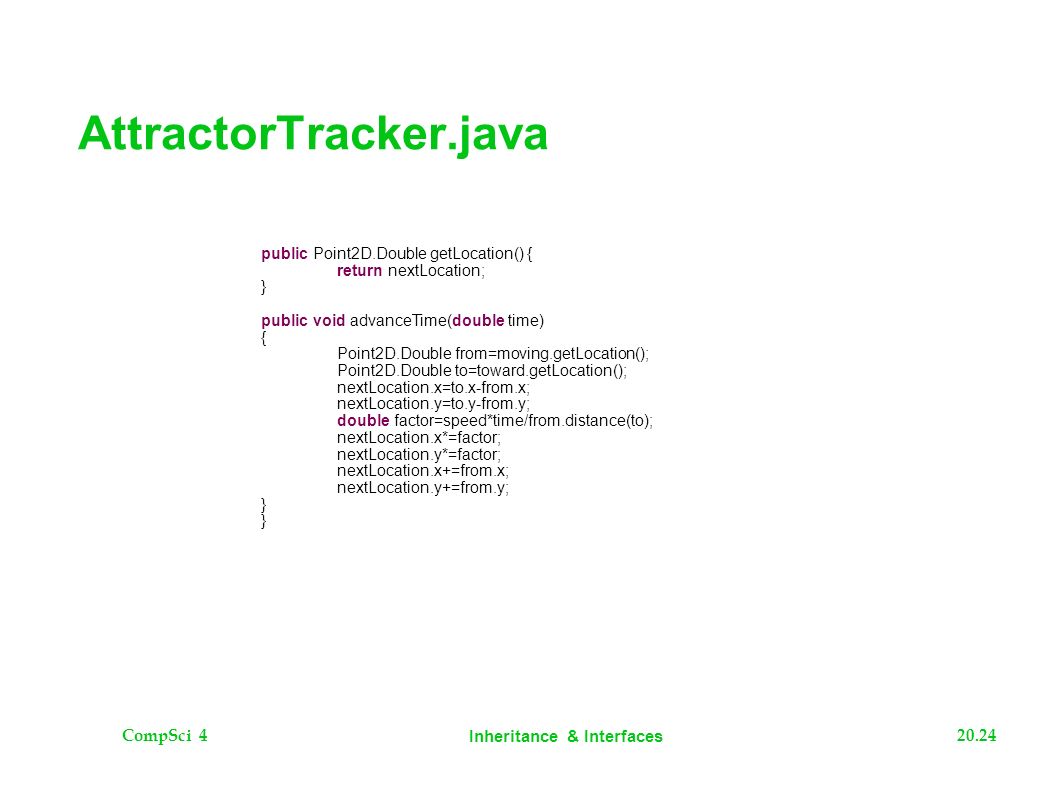 AttractorTracker.java

public Point2D.Double getLocation() {
return nextLocation;
}

public void advanceTime(double time)
{
Point2D.Double from=moving.getLocation();
Point2D.Double to=toward.getLocation();
nextLocation.x=to.x-from.x;
nextLocation.y=to.y-from.y;
double factor=speed*time/from.distance(to);
nextLocation.x*=factor;
nextLocation.y*=factor;
nextLocation.x+=from.x;
nextLocation.y+=from.y;
}
}

CompSci 4

Inheritance & Interfaces

20.24